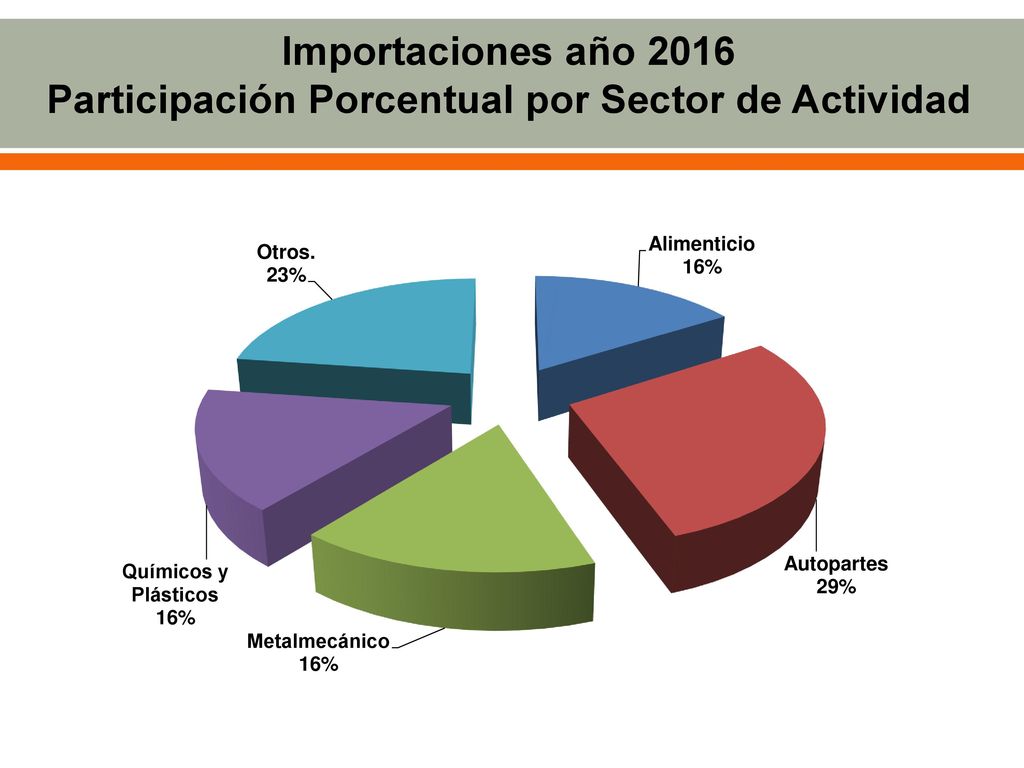 Importaciones año 2016
Participación Porcentual por Sector de Actividad

Otros.
23%

Alimenticio
16%

Autopartes
29%

Metalmecánico
16%

Químicos y
Plásticos
16%